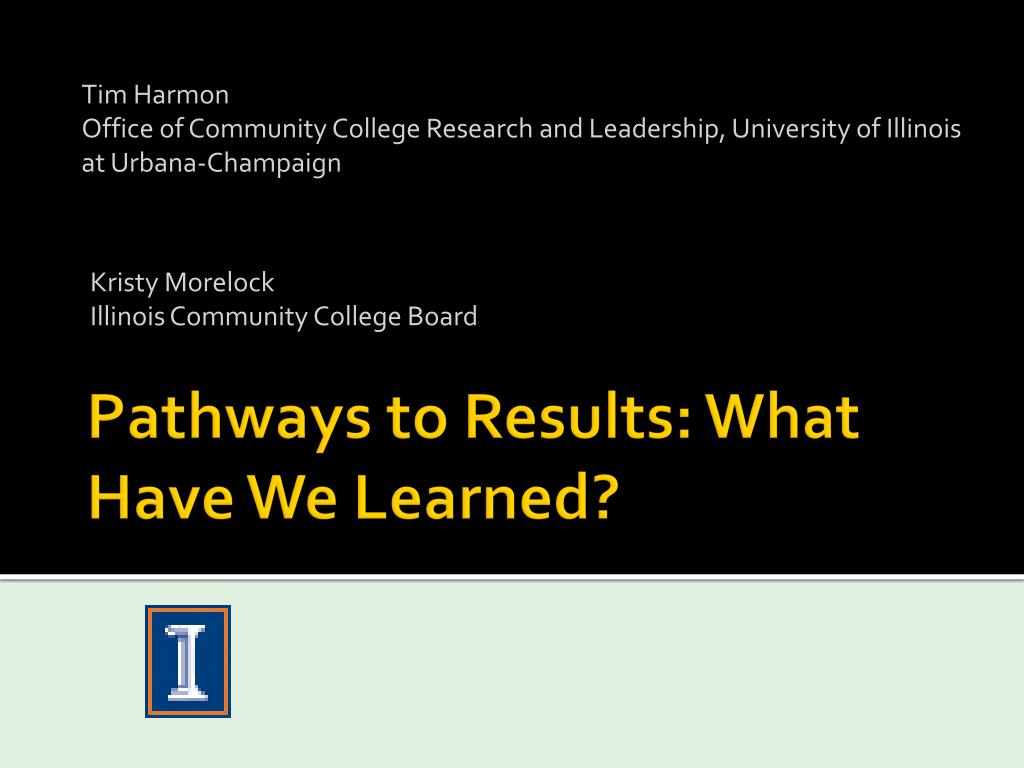 Tim Harmon
Office of Community College Research and Leadership, University of Illinois at Urbana-Champaign

Kristy Morelock
Illinois Community College Board

Pathways to Results: What Have We Learned?

I